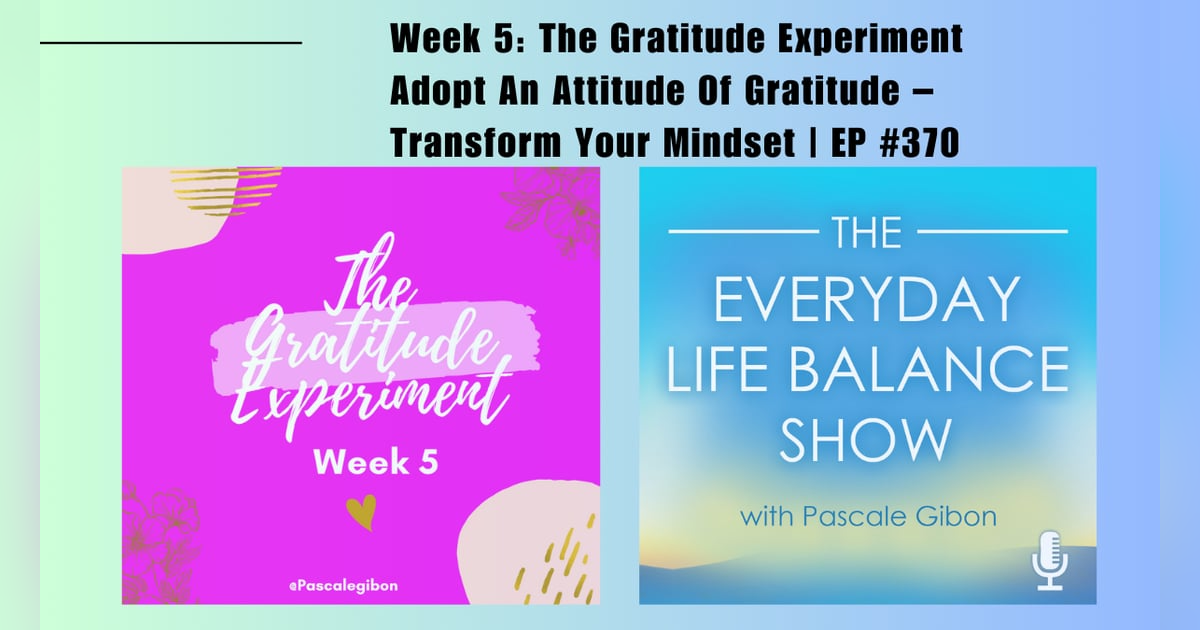 Week 5: The Gratitude Experiment
Adopt An Attitude Of Gratitude – Transform Your Mindset | EP #370

The Gratitude Experiment
Week 5

@Pascalegibon

THE
EVERYDAY LIFE BALANCE SHOW

with Pascale Gibon